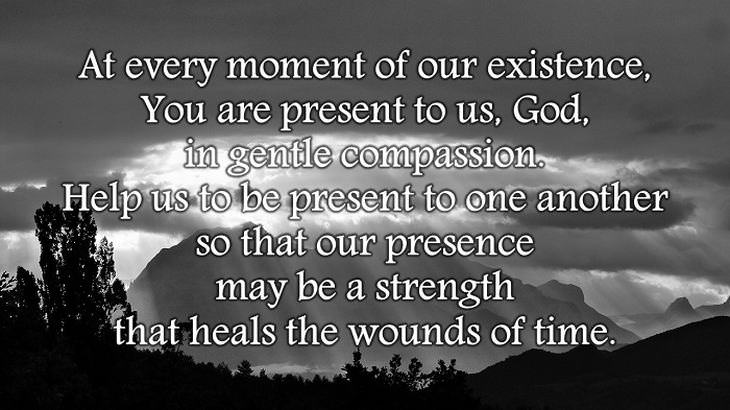 At every moment of our existence,
You are present to us, God,
in gentle compassion.
Help us to be present to one another
so that our presence
may be a strength
that heals the wounds of time.